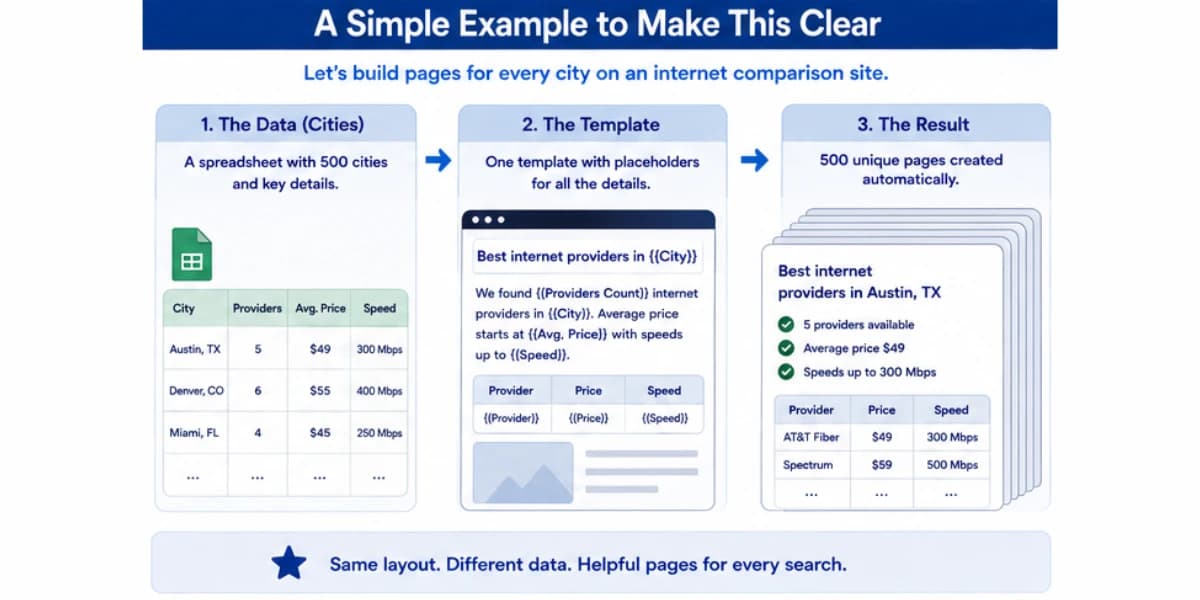 A Simple Example to Make This Clear

Let's build pages for every city on an internet comparison site.

1. The Data (Cities)

A spreadsheet with 500 cities and key details.

| City | Providers | Avg. Price | Speed |
|---|---|---|---|
| Austin, TX | 5 | $49 | 300 Mbps |
| Denver, CO | 6 | $55 | 400 Mbps |
| Miami, FL | 4 | $45 | 250 Mbps |
| ... | ... | ... | ... |

2. The Template

One template with placeholders for all the details.

Best internet providers in {{City}}

We found {{Providers Count}} internet providers in {{City}}. Average price starts at {{Avg. Price}} with speeds up to {{Speed}}.

| Provider | Price | Speed |
|---|---|---|
| {{Provider}} | {{Price}} | {{Speed}} |

3. The Result

500 unique pages created automatically.

Best internet providers in Austin, TX

5 providers available
Average price $49
Speeds up to 300 Mbps

| Provider | Price | Speed |
|---|---|---|
| AT&T Fiber | $49 | 300 Mbps |
| Spectrum | $59 | 500 Mbps |
| ... | ... | ... |

Same layout. Different data. Helpful pages for every search.